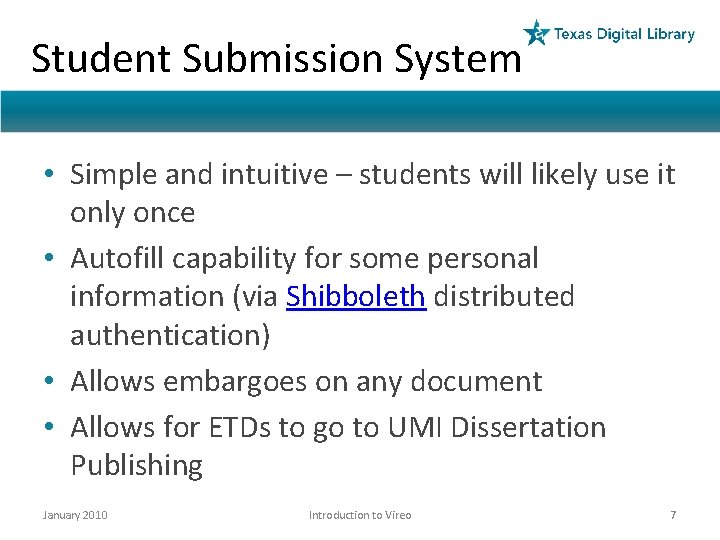 Texas Digital Library

Student Submission System

• Simple and intuitive – students will likely use it only once
• Autofill capability for some personal information (via Shibboleth distributed authentication)
• Allows embargoes on any document
• Allows for ETDs to go to UMI Dissertation Publishing

January 2010 Introduction to Vireo 7